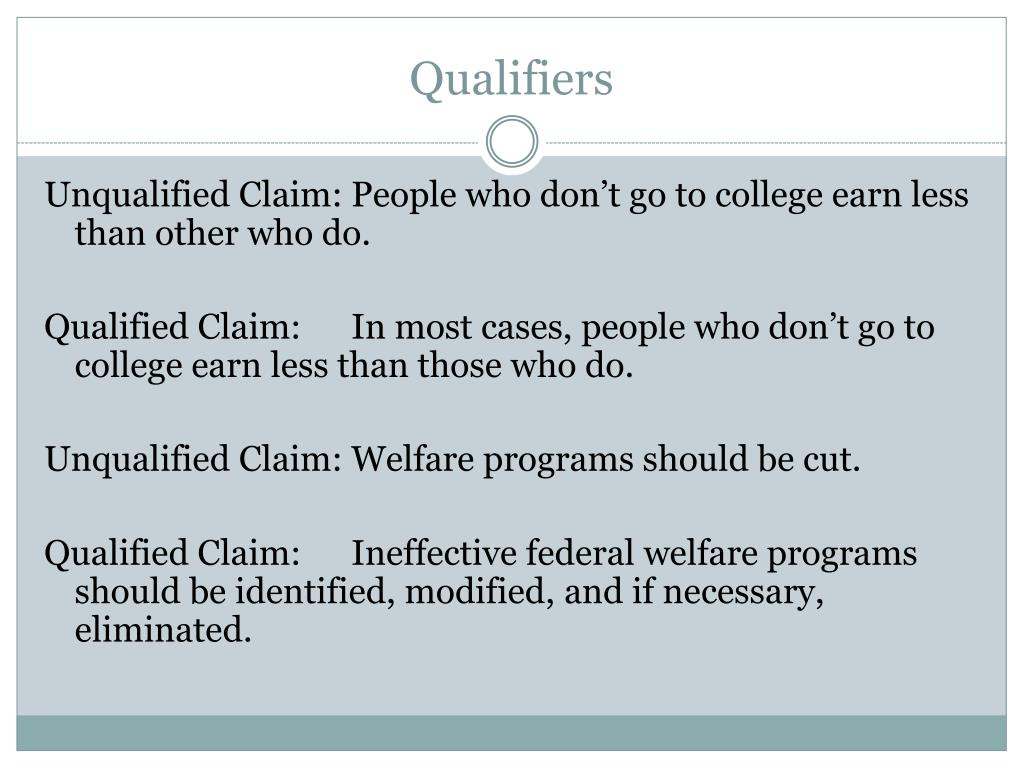 Qualifiers

Unqualified Claim: People who don’t go to college earn less than other who do.

Qualified Claim: In most cases, people who don’t go to college earn less than those who do.

Unqualified Claim: Welfare programs should be cut.

Qualified Claim: Ineffective federal welfare programs should be identified, modified, and if necessary, eliminated.